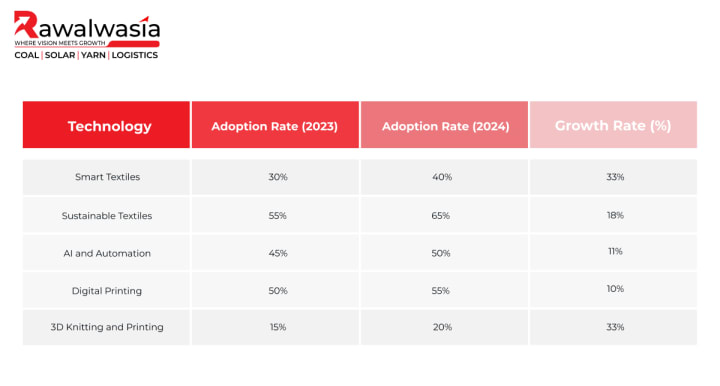 Rawalwasia
WHERE VISION MEETS GROWTH
COAL | SOLAR | YARN | LOGISTICS

| Technology | Adoption Rate (2023) | Adoption Rate (2024) | Growth Rate (%) |
|---|---|---|---|
| Smart Textiles | 30% | 40% | 33% |
| Sustainable Textiles | 55% | 65% | 18% |
| AI and Automation | 45% | 50% | 11% |
| Digital Printing | 50% | 55% | 10% |
| 3D Knitting and Printing | 15% | 20% | 33% |